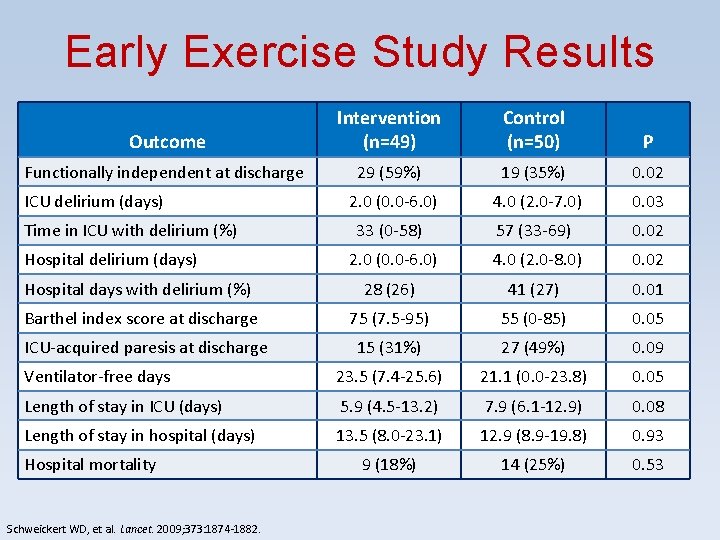 Early Exercise Study Results

| Outcome | Intervention (n=49) | Control (n=50) | P |
|---|---|---|---|
| Functionally independent at discharge | 29 (59%) | 19 (35%) | 0.02 |
| ICU delirium (days) | 2.0 (0.0-6.0) | 4.0 (2.0-7.0) | 0.03 |
| Time in ICU with delirium (%) | 33 (0-58) | 57 (33-69) | 0.02 |
| Hospital delirium (days) | 2.0 (0.0-6.0) | 4.0 (2.0-8.0) | 0.02 |
| Hospital days with delirium (%) | 28 (26) | 41 (27) | 0.01 |
| Barthel index score at discharge | 75 (7.5-95) | 55 (0-85) | 0.05 |
| ICU-acquired paresis at discharge | 15 (31%) | 27 (49%) | 0.09 |
| Ventilator-free days | 23.5 (7.4-25.6) | 21.1 (0.0-23.8) | 0.05 |
| Length of stay in ICU (days) | 5.9 (4.5-13.2) | 7.9 (6.1-12.9) | 0.08 |
| Length of stay in hospital (days) | 13.5 (8.0-23.1) | 12.9 (8.9-19.8) | 0.93 |
| Hospital mortality | 9 (18%) | 14 (25%) | 0.53 |

Schweickert WD, et al. Lancet. 2009;373:1874-1882.